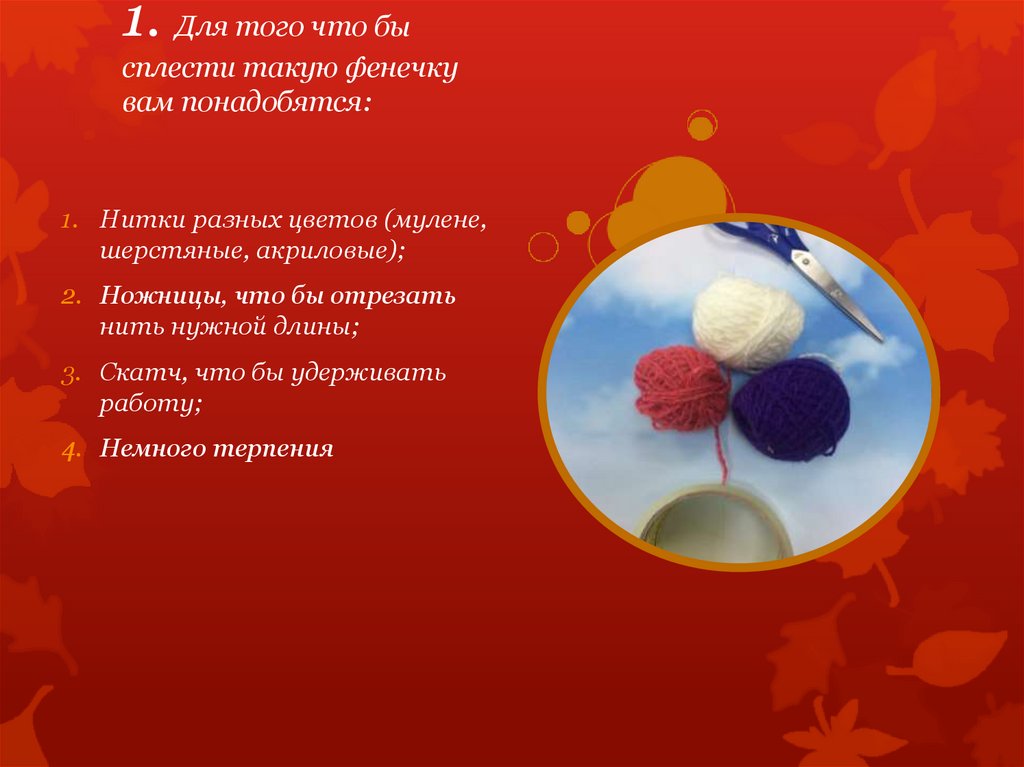 1. Для того что бы сплести такую фенечку вам понадобятся:

1. Нитки разных цветов (мулене, шерстяные, акриловые);
2. Ножницы, что бы отрезать нить нужной длины;
3. Скатч, что бы удерживать работу;
4. Немного терпения